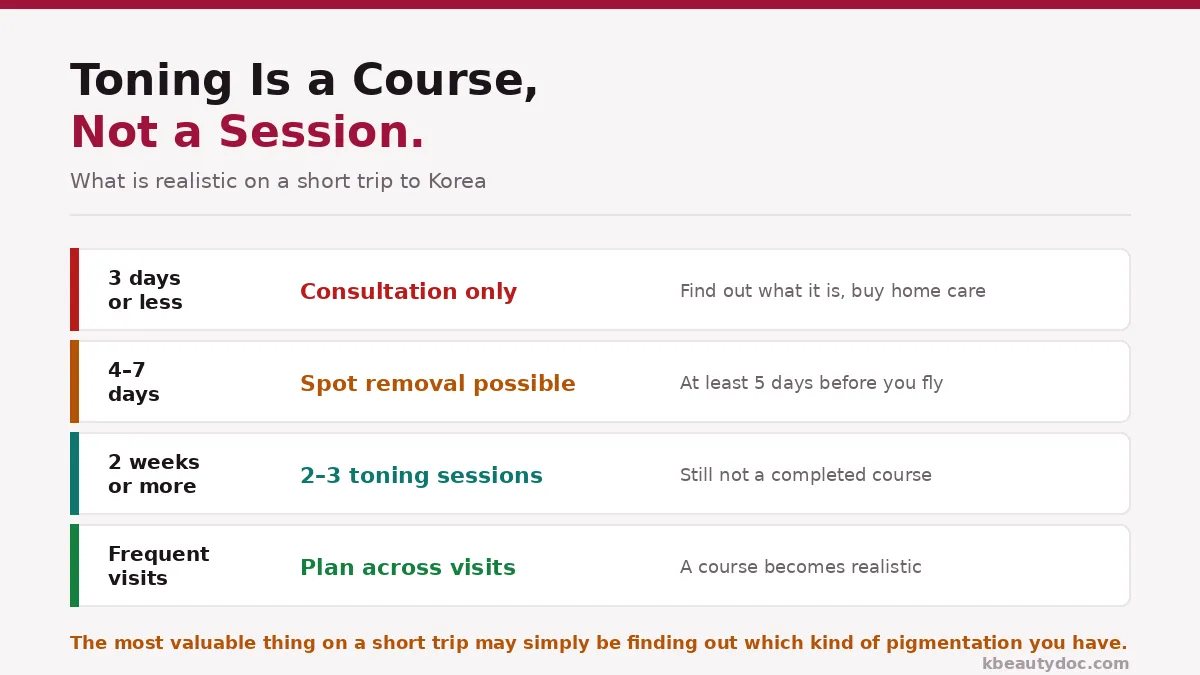 Toning Is a Course,
Not a Session.

What is realistic on a short trip to Korea

| 3 days or less | Consultation only | Find out what it is, buy home care |
|---|---|---|
| 4–7 days | Spot removal possible | At least 5 days before you fly |
| 2 weeks or more | 2–3 toning sessions | Still not a completed course |
| Frequent visits | Plan across visits | A course becomes realistic |

The most valuable thing on a short trip may simply be finding out which kind of pigmentation you have.

kbeautydoc.com